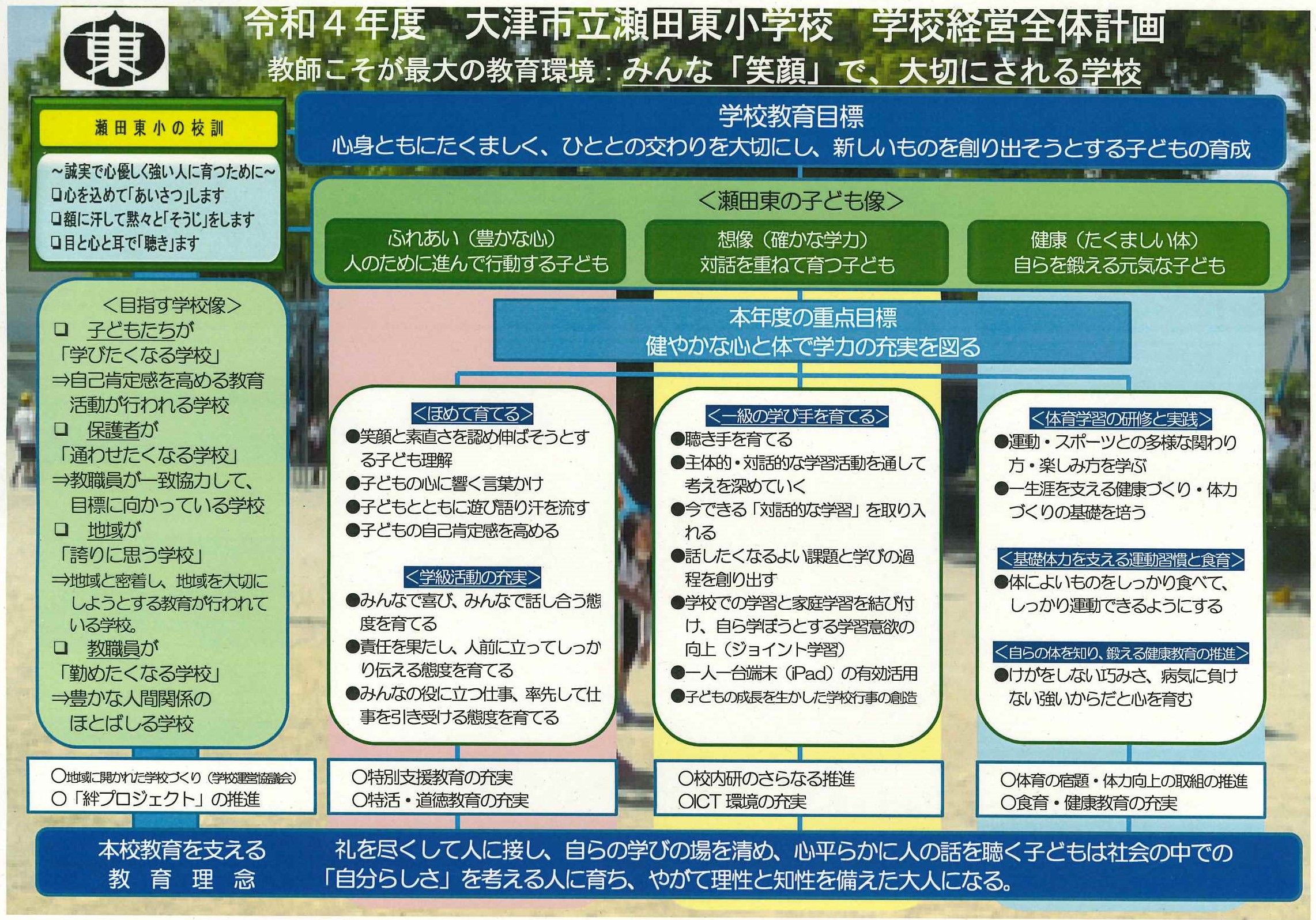 東

令和４年度　大津市立瀬田東小学校　学校経営全体計画
教師こそが最大の教育環境：みんな「笑顔」で、大切にされる学校

瀬田東小の校訓

～誠実で心優しく強い人に育つために～
❏心を込めて「あいさつ」します
❏額に汗して黙々と「そうじ」をします
❏目と心と耳で「聴き」ます

学校教育目標
心身ともにたくましく、ひととの交わりを大切にし、新しいものを創り出そうとする子どもの育成

＜瀬田東の子ども像＞

ふれあい（豊かな心）
人のために進んで行動する子ども

想像（確かな学力）
対話を重ねて育つ子ども

健康（たくましい体）
自らを鍛える元気な子ども

＜目指す学校像＞
❏　子どもたちが
「学びたくなる学校」
⇒自己肯定感を高める教育活動が行われる学校
❏　保護者が
「通わせたくなる学校」
⇒教職員が一致協力して、目標に向かっている学校
❏　地域が
「誇りに思う学校」
⇒地域と密着し、地域を大切にしようとする教育が行われている学校。
❏　教職員が
「勤めたくなる学校」
⇒豊かな人間関係のほとばしる学校

本年度の重点目標
健やかな心と体で学力の充実を図る

＜ほめて育てる＞
●笑顔と素直さを認め伸ばそうとする子ども理解
●子どもの心に響く言葉かけ
●子どもとともに遊び語り汗を流す
●子どもの自己肯定感を高める

＜学級活動の充実＞
●みんなで喜び、みんなで話し合う態度を育てる
●責任を果たし、人前に立ってしっかり伝える態度を育てる
●みんなの役に立つ仕事、率先して仕事を引き受ける態度を育てる

＜一級の学び手を育てる＞
●聴き手を育てる
●主体的・対話的な学習活動を通して考えを深めていく
●今できる「対話的な学習」を取り入れる
●話したくなるよい課題と学びの過程を創り出す
●学校での学習と家庭学習を結び付け、自ら学ぼうとする学習意欲の向上（ジョイント学習）
●一人一台端末（iPad）の有効活用
●子どもの成長を生かした学校行事の創造

＜体育学習の研修と実践＞
●運動・スポーツとの多様な関わり方・楽しみ方を学ぶ
●一生涯を支える健康づくり・体力づくりの基礎を培う

＜基礎体力を支える運動習慣と食育＞
●体によいものをしっかり食べて、しっかり運動できるようにする

＜自らの体を知り、鍛える健康教育の推進＞
●けがをしない巧みさ、病気に負けない強いからだと心を育む

○地域に開かれた学校づくり（学校運営協議会）
○「絆プロジェクト」の推進

○特別支援教育の充実
○特活・道徳教育の充実

○校内研のさらなる推進
○ICT 環境の充実

○体育の宿題・体力向上の取組の推進
○食育・健康教育の充実

本校教育を支える
教　育　理　念

礼を尽くして人に接し、自らの学びの場を清め、心平らかに人の話を聴く子どもは社会の中での「自分らしさ」を考える人に育ち、やがて理性と知性を備えた大人になる。